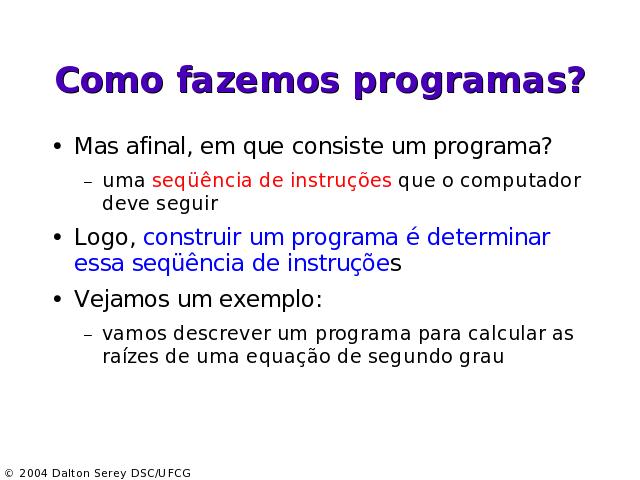 Como fazemos programas?

• Mas afinal, em que consiste um programa?

– uma seqüência de instruções que o computador deve seguir

• Logo, construir um programa é determinar essa seqüência de instruções

• Vejamos um exemplo:

– vamos descrever um programa para calcular as raízes de uma equação de segundo grau

© 2004 Dalton Serey DSC/UFCG